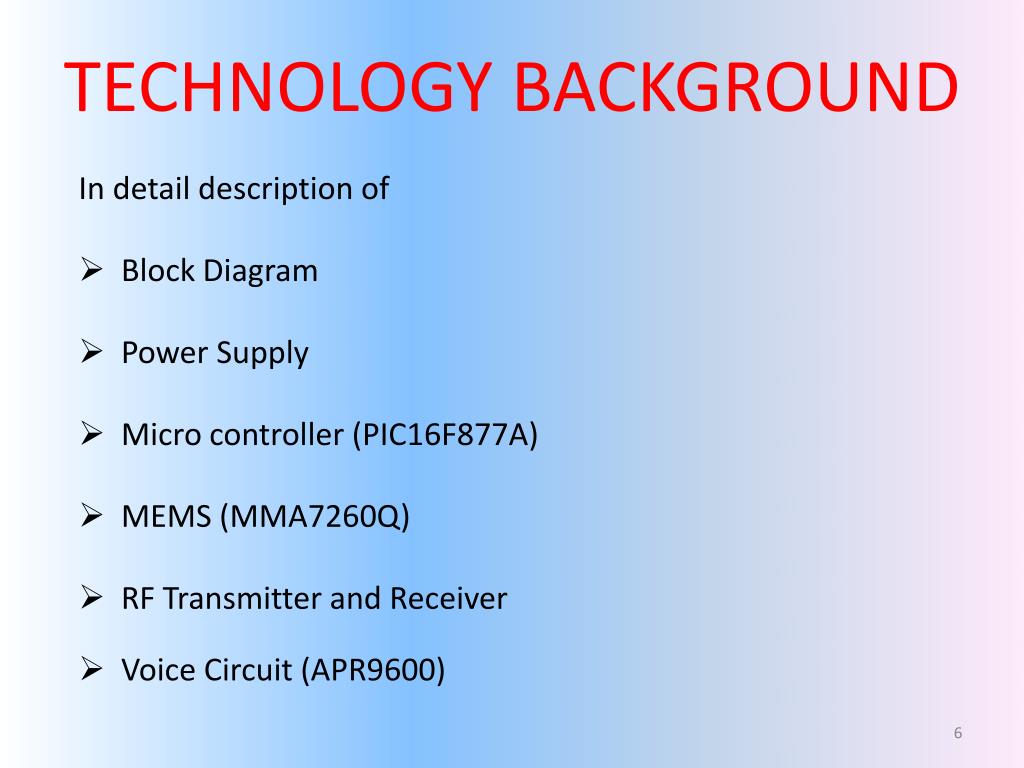 TECHNOLOGY BACKGROUND

In detail description of

➢ Block Diagram

➢ Power Supply

➢ Micro controller (PIC16F877A)

➢ MEMS (MMA7260Q)

➢ RF Transmitter and Receiver

➢ Voice Circuit (APR9600)

6